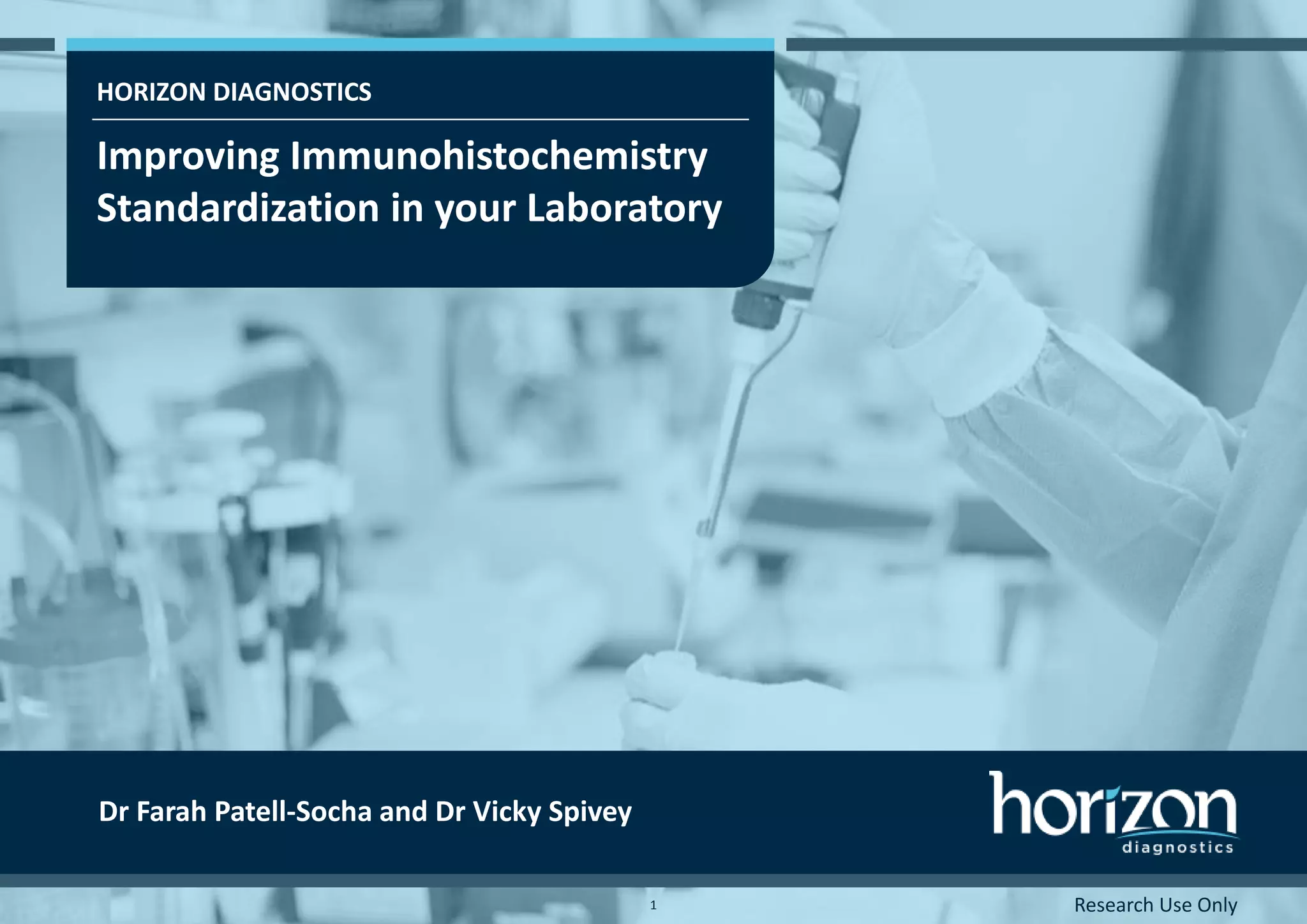 HORIZON DIAGNOSTICS

Improving Immunohistochemistry Standardization in your Laboratory

Dr Farah Patell-Socha and Dr Vicky Spivey

horizon
diagnostics

1

Research Use Only